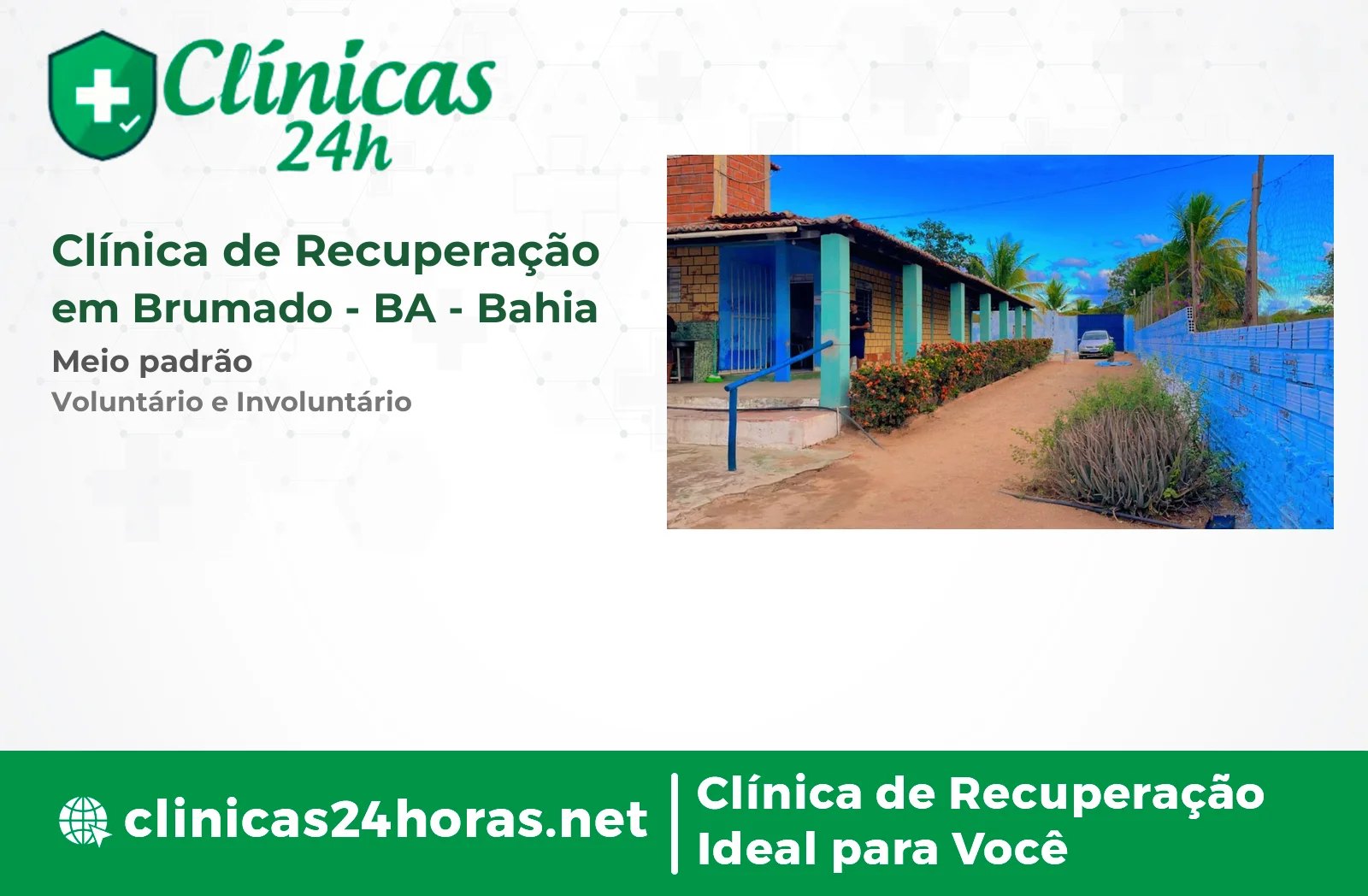 Clínicas 24h

Clínica de Recuperação em Brumado - BA - Bahia

Meio padrão

Voluntário e Involuntário

clinicas24horas.net

Clínica de Recuperação Ideal para Você